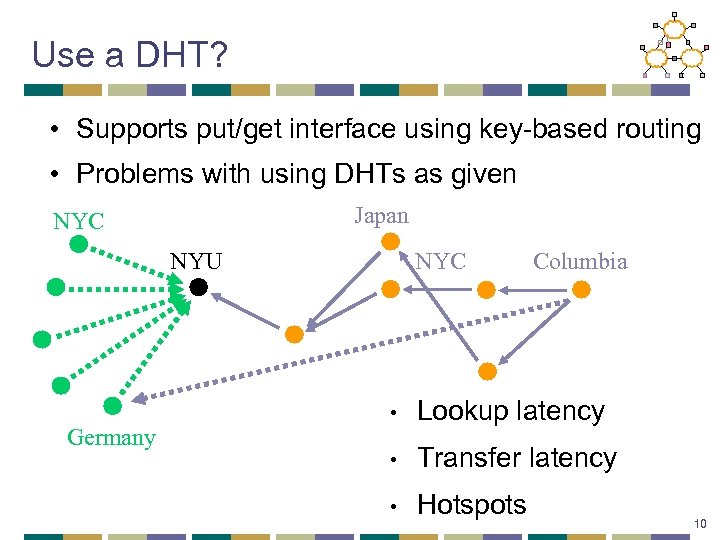 Use a DHT?

• Supports put/get interface using key-based routing

• Problems with using DHTs as given

NYC

NYU

Japan

NYC

Columbia

Germany

• Lookup latency

• Transfer latency

• Hotspots

10